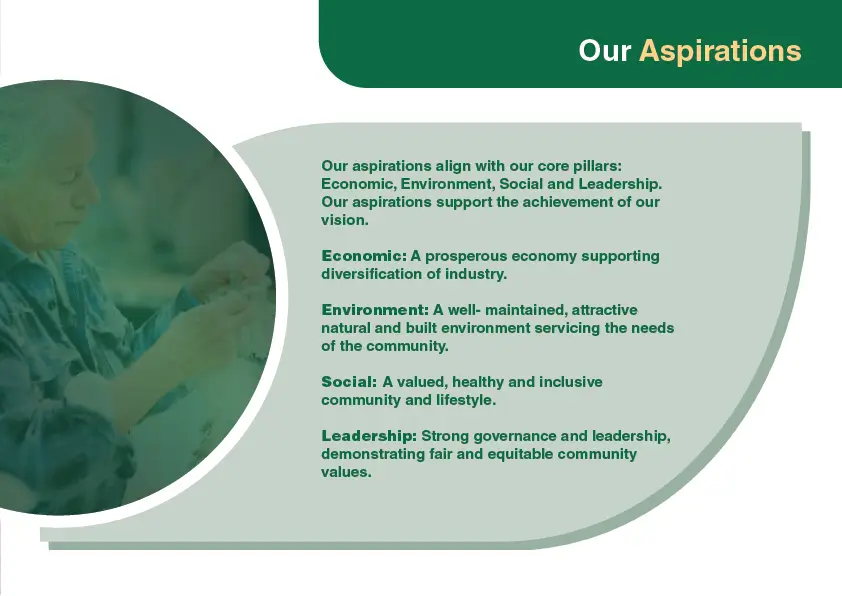 Our Aspirations

Our aspirations align with our core pillars: Economic, Environment, Social and Leadership. Our aspirations support the achievement of our vision.

Economic: A prosperous economy supporting diversification of industry.

Environment: A well- maintained, attractive natural and built environment servicing the needs of the community.

Social: A valued, healthy and inclusive community and lifestyle.

Leadership: Strong governance and leadership, demonstrating fair and equitable community values.